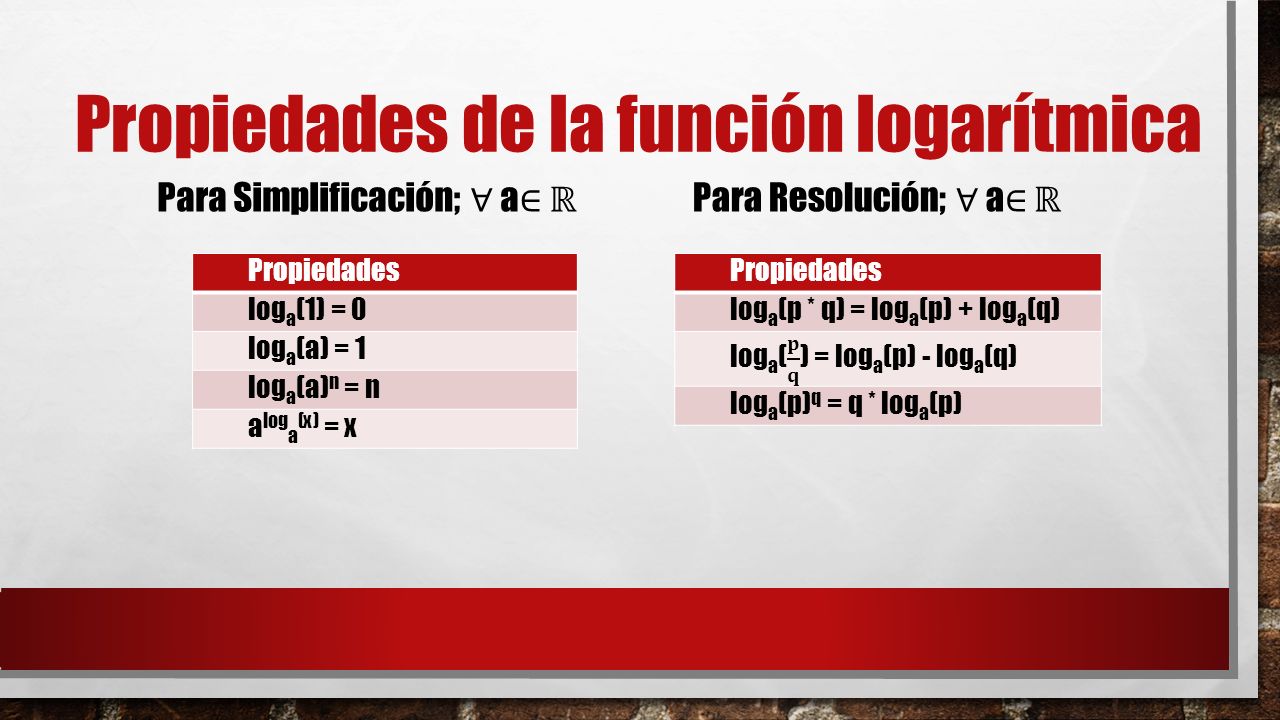 Propiedades de la función logarítmica

Para Simplificación; $\forall$ a$\in \mathbb{R}$

| Propiedades |
|---|
| $\log_a(1) = 0$ |
| $\log_a(a) = 1$ |
| $\log_a(a)^n = n$ |
| $a^{\log_a(x)} = x$ |

Para Resolución; $\forall$ a$\in \mathbb{R}$

| Propiedades |
|---|
| $\log_a(p * q) = \log_a(p) + \log_a(q)$ |
| $\log_a(\frac{p}{q}) = \log_a(p) - \log_a(q)$ |
| $\log_a(p)^q = q * \log_a(p)$ |